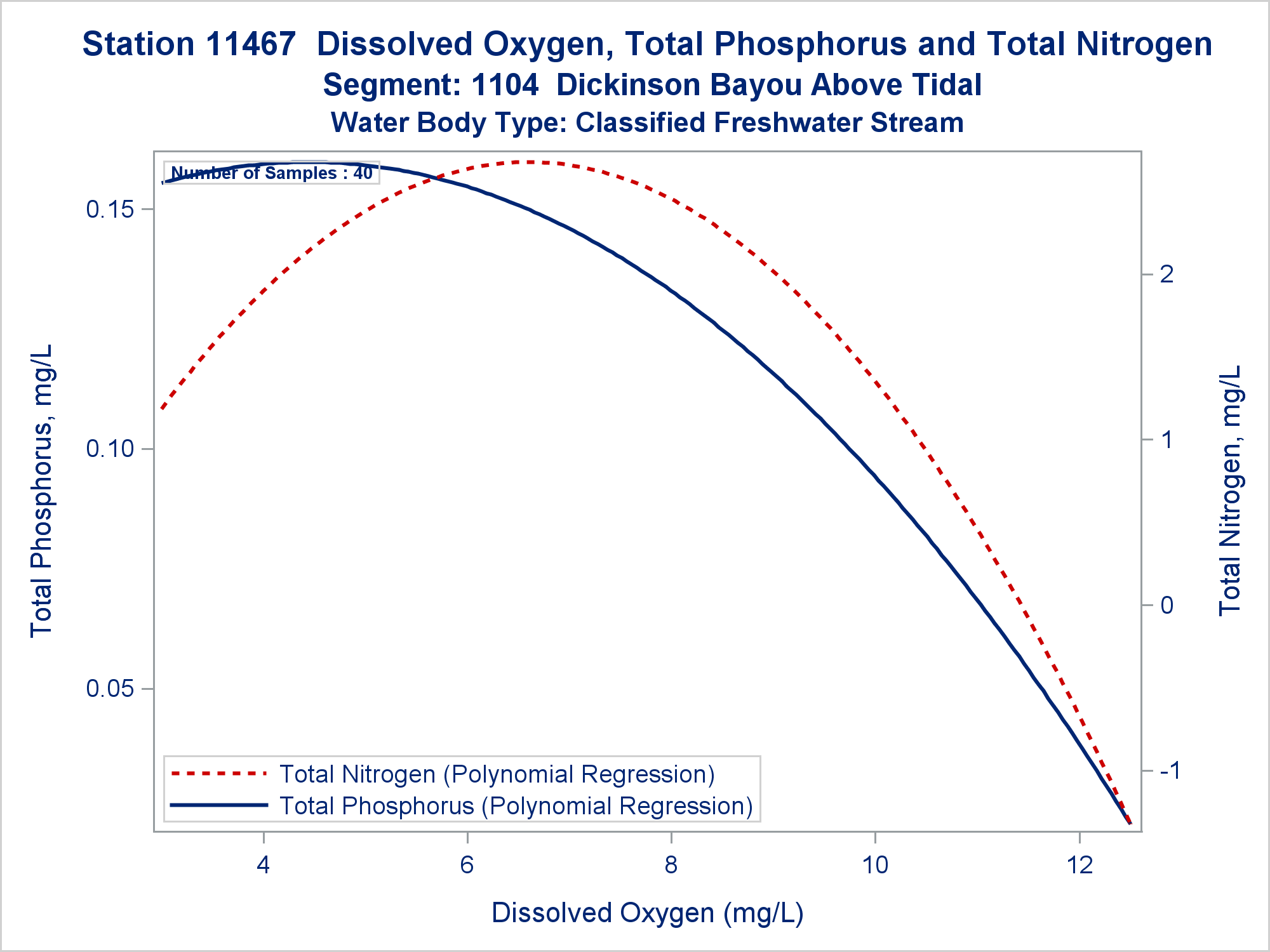 Station 11467 Dissolved Oxygen, Total Phosphorus and Total Nitrogen
Segment: 1104 Dickinson Bayou Above Tidal
Water Body Type: Classified Freshwater Stream

Number of Samples : 40

Total Phosphorus, mg/L

0.15
0.10
0.05

Total Nitrogen, mg/L

2
1
0
-1

Total Nitrogen (Polynomial Regression)
Total Phosphorus (Polynomial Regression)

4
6
8
10
12

Dissolved Oxygen (mg/L)